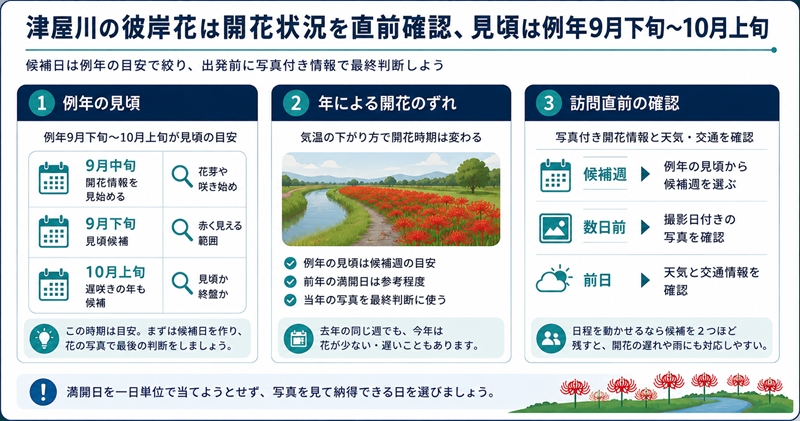 津屋川の彼岸花は開花状況を直前確認、見頃は例年9月下旬~10月上旬

候補日は例年の目安で絞り、出発前に写真付き情報で最終判断しよう

1 例年の見頃

例年9月下旬〜10月上旬が見頃の目安

9月中旬
開花情報を見始める

花芽や咲き始め

9月下旬
見頃候補

赤く見える範囲

10月上旬
遅咲きの年も候補

見頃か終盤か

この時期は目安。まずは候補日を作り、花の写真で最後の判断をしましょう。

2 年による開花のずれ

気温の下がり方で開花時期は変わる

例年の見頃は候補週の目安
前年の満開日は参考程度
当年の写真を最終判断に使う

去年の同じ週でも、今年は花が少ない・遅いこともあります。

3 訪問直前の確認

写真付き開花情報と天気・交通を確認

候補週
例年の見頃から候補週を選ぶ

数日前
撮影日付きの写真を確認

前日
天気と交通情報を確認

日程を動かせるなら候補を2つほど残すと、開花の遅れや雨にも対応しやすい。

満開日を一日単位で当てようとせず、写真を見て納得できる日を選びましょう。